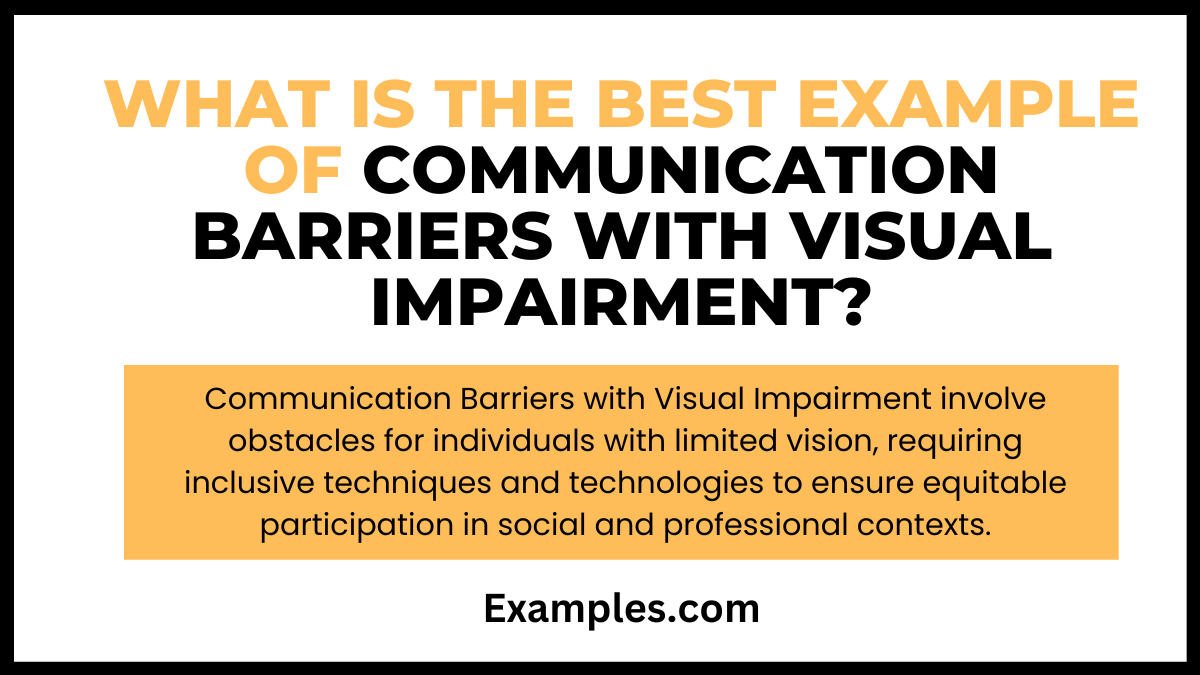 WHAT IS THE BEST EXAMPLE OF COMMUNICATION BARRIERS WITH VISUAL IMPAIRMENT?

Communication Barriers with Visual Impairment involve obstacles for individuals with limited vision, requiring inclusive techniques and technologies to ensure equitable participation in social and professional contexts.

Examples.com